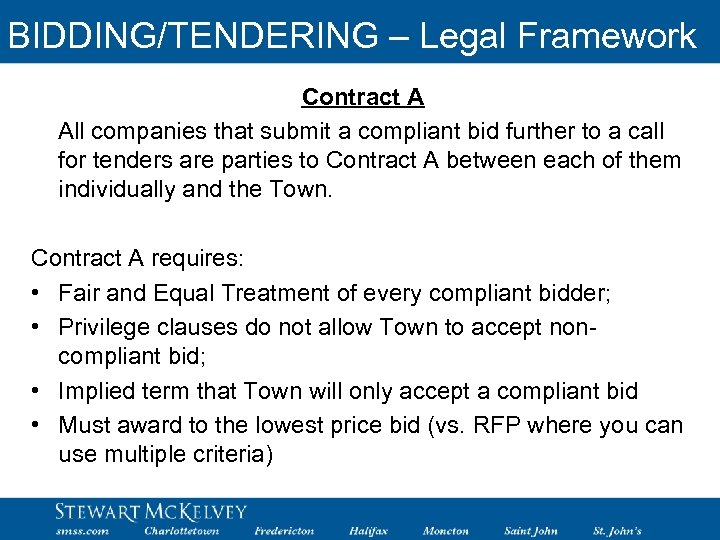 BIDDING/TENDERING – Legal Framework

Contract A

All companies that submit a compliant bid further to a call for tenders are parties to Contract A between each of them individually and the Town.

Contract A requires:

• Fair and Equal Treatment of every compliant bidder;
• Privilege clauses do not allow Town to accept non-compliant bid;
• Implied term that Town will only accept a compliant bid
• Must award to the lowest price bid (vs. RFP where you can use multiple criteria)

STEWART MCKELVEY
smss.com Charlottetown Fredericton Halifax Moncton Saint John St. John's